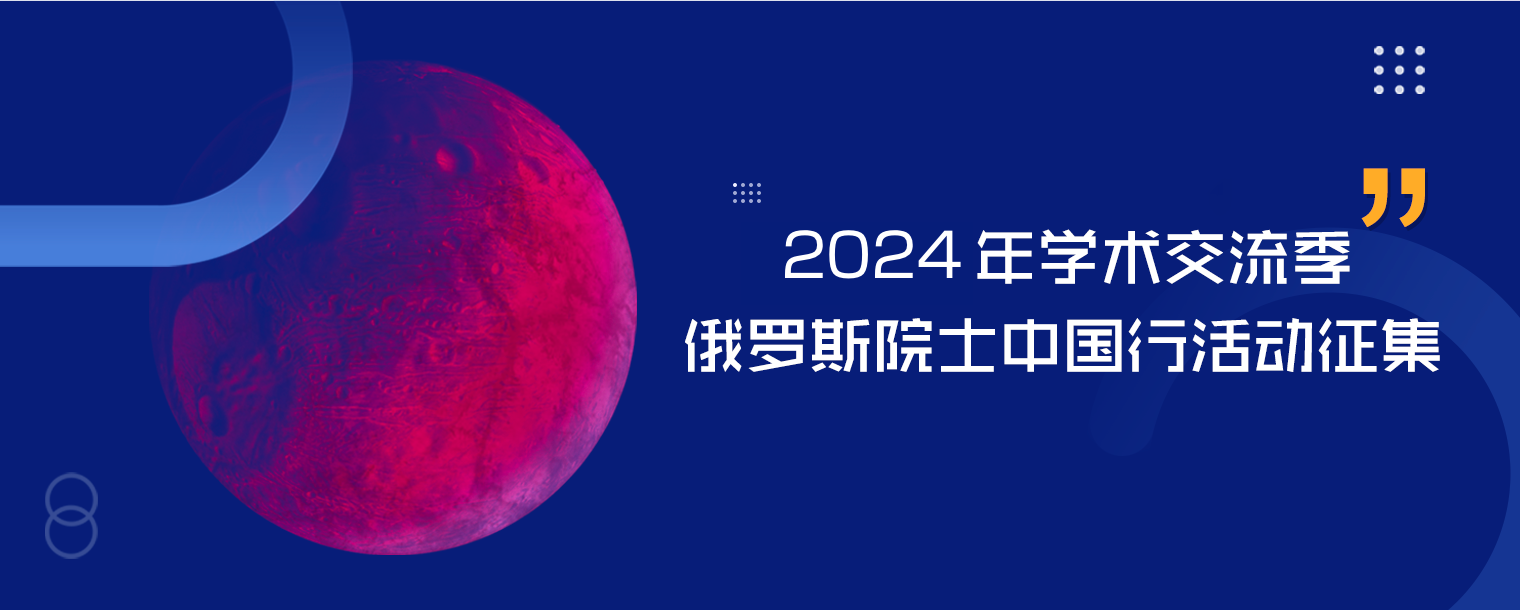 2024 年学术交流季
俄罗斯院士中国行活动征集